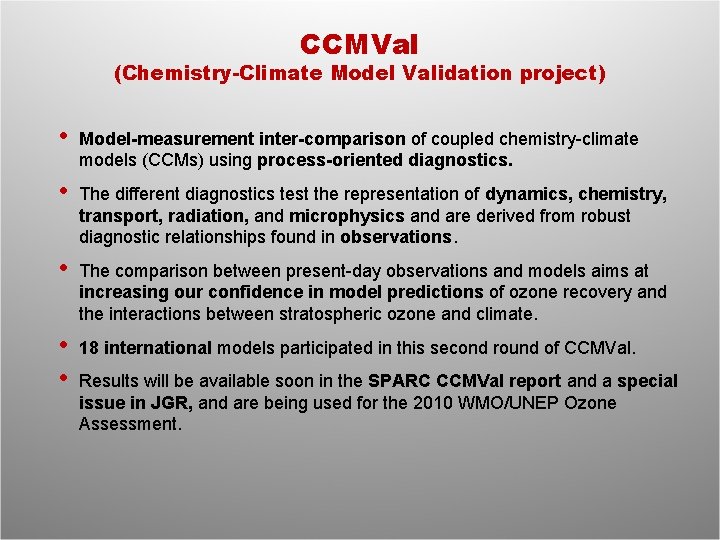 CCMVal
(Chemistry-Climate Model Validation project)

• Model-measurement inter-comparison of coupled chemistry-climate models (CCMs) using process-oriented diagnostics.

• The different diagnostics test the representation of dynamics, chemistry, transport, radiation, and microphysics and are derived from robust diagnostic relationships found in observations.

• The comparison between present-day observations and models aims at increasing our confidence in model predictions of ozone recovery and the interactions between stratospheric ozone and climate.

• 18 international models participated in this second round of CCMVal.

• Results will be available soon in the SPARC CCMVal report and a special issue in JGR, and are being used for the 2010 WMO/UNEP Ozone Assessment.